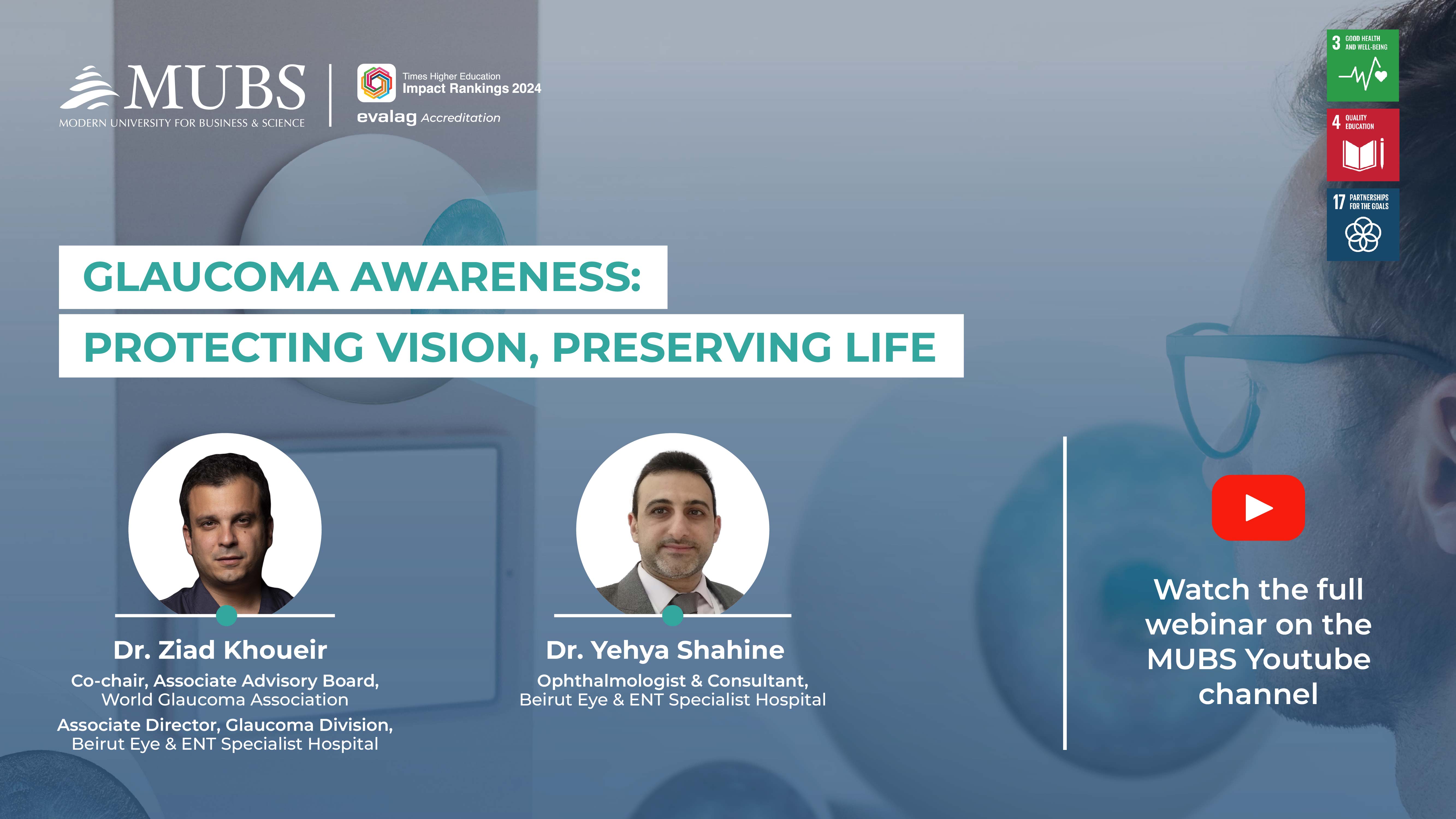 MUBS
MODERN UNIVERSITY FOR BUSINESS & SCIENCE

Times Higher Education
Impact Rankings 2024
evalag Accreditation

3 GOOD HEALTH AND WELL-BEING
4 QUALITY EDUCATION
17 PARTNERSHIPS FOR THE GOALS

GLAUCOMA AWARENESS:
PROTECTING VISION, PRESERVING LIFE

Dr. Ziad Khoueir
Co-chair, Associate Advisory Board, World Glaucoma Association
Associate Director, Glaucoma Division, Beirut Eye & ENT Specialist Hospital

Dr. Yehya Shahine
Ophthalmologist & Consultant, Beirut Eye & ENT Specialist Hospital

Watch the full webinar on the MUBS Youtube channel